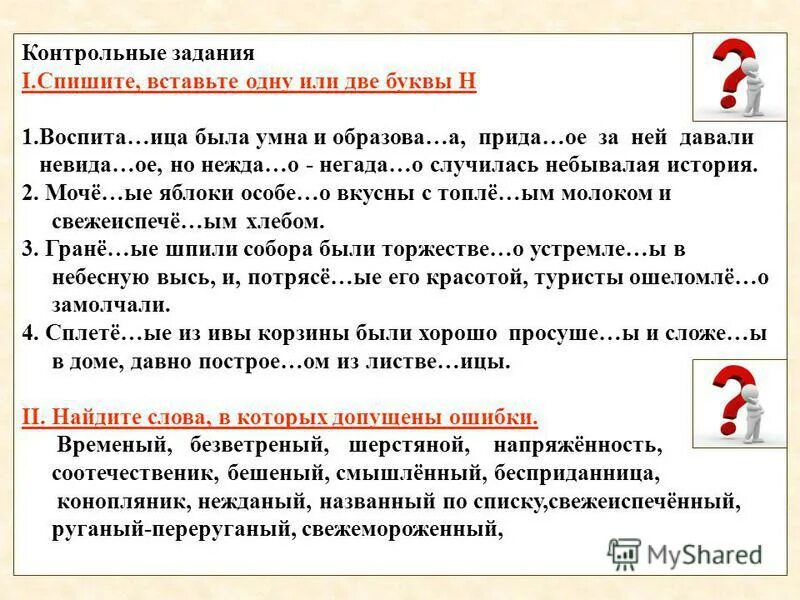 Контрольные задания
I.Спишите, вставьте одну или две буквы Н

1.Воспита…ица была умна и образова…а, прида…ое за ней давали невида…ое, но нежда…о - негада…о случилась небывалая история.
2. Мочё…ые яблоки особе…о вкусны с топлё…ым молоком и свежеиспечё…ым хлебом.
3. Гранё…ые шпили собора были торжестве…о устремле…ы в небесную высь, и, потрясё…ые его красотой, туристы ошеломлё…о замолчали.
4. Сплетё…ые из ивы корзины были хорошо просуше…ы и сложе…ы в доме, давно построе…ом из листве…ицы.

II. Найдите слова, в которых допущены ошибки.
Временый, безветреный, шерстяной, напряжённость, соотечественик, бешеный, смышлённый, бесприданница, конопляник, нежданый, названный по списку,свежеиспечённый, руганый-переруганый, свежемороженный,

MyShared